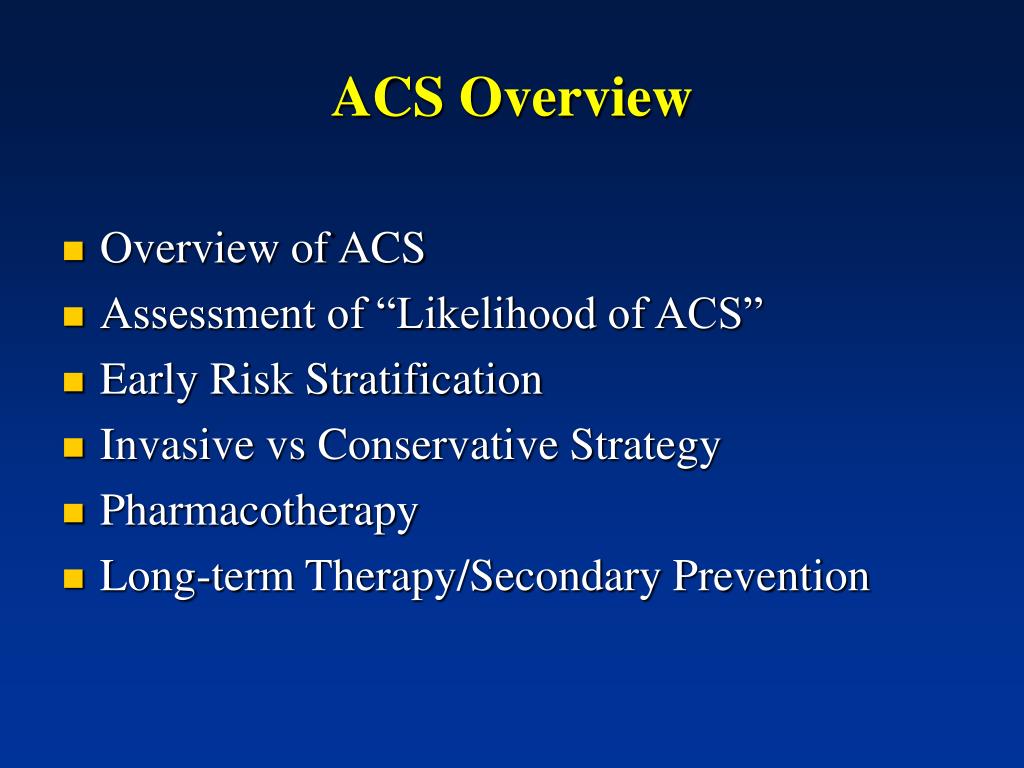 ACS Overview

- Overview of ACS
- Assessment of “Likelihood of ACS”
- Early Risk Stratification
- Invasive vs Conservative Strategy
- Pharmacotherapy
- Long-term Therapy/Secondary Prevention